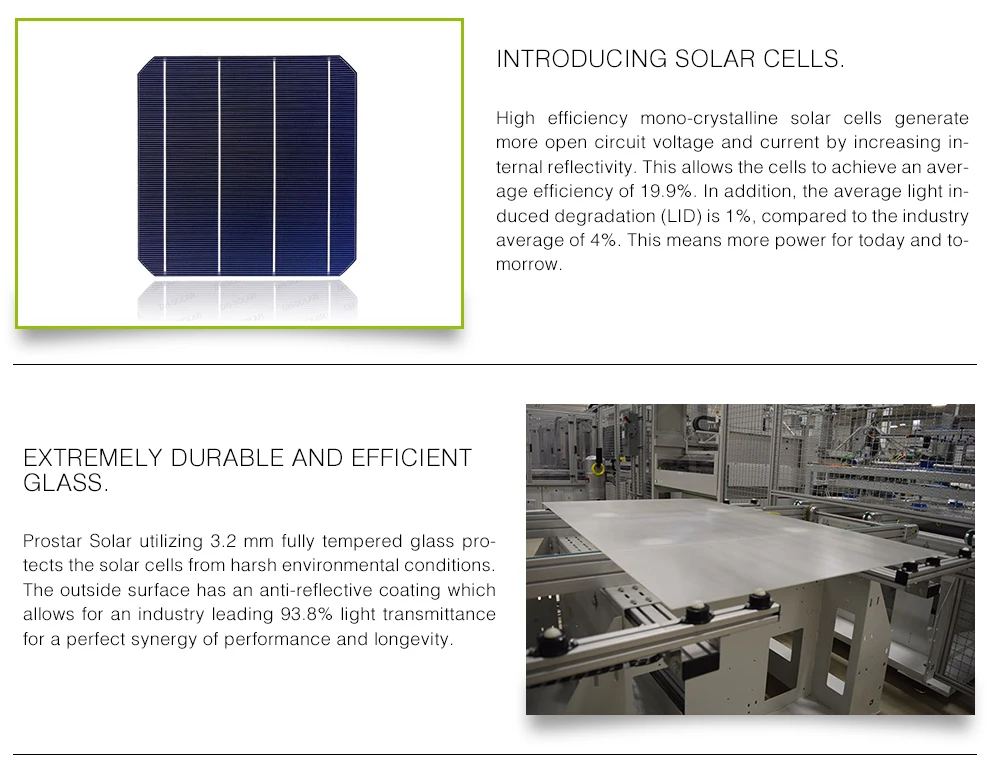 INTRODUCING SOLAR CELLS.

High efficiency mono-crystalline solar cells generate more open circuit voltage and current by increasing internal reflectivity. This allows the cells to achieve an average efficiency of 19.9%. In addition, the average light induced degradation (LID) is 1%, compared to the industry average of 4%. This means more power for today and tomorrow.

EXTREMELY DURABLE AND EFFICIENT GLASS.

Prostar Solar utilizing 3.2 mm fully tempered glass protects the solar cells from harsh environmental conditions. The outside surface has an anti-reflective coating which allows for an industry leading 93.8% light transmittance for a perfect synergy of performance and longevity.